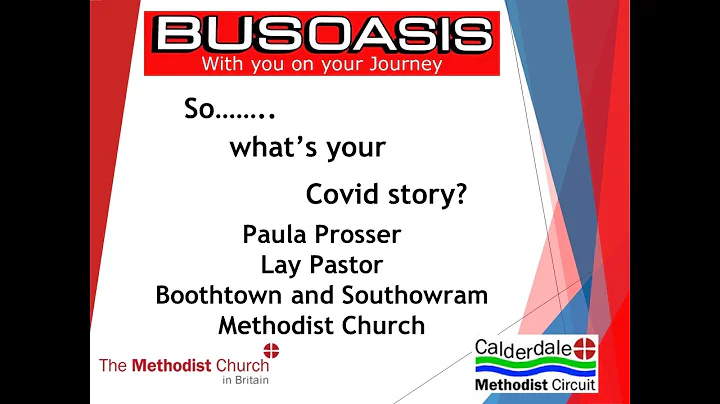 BUSOASIS
With you on your Journey

So……..

what's your

Covid story?

Paula Prosser
Lay Pastor
Boothtown and Southowram
Methodist Church

The Methodist Church
in Britain

Calderdale
Methodist Circuit